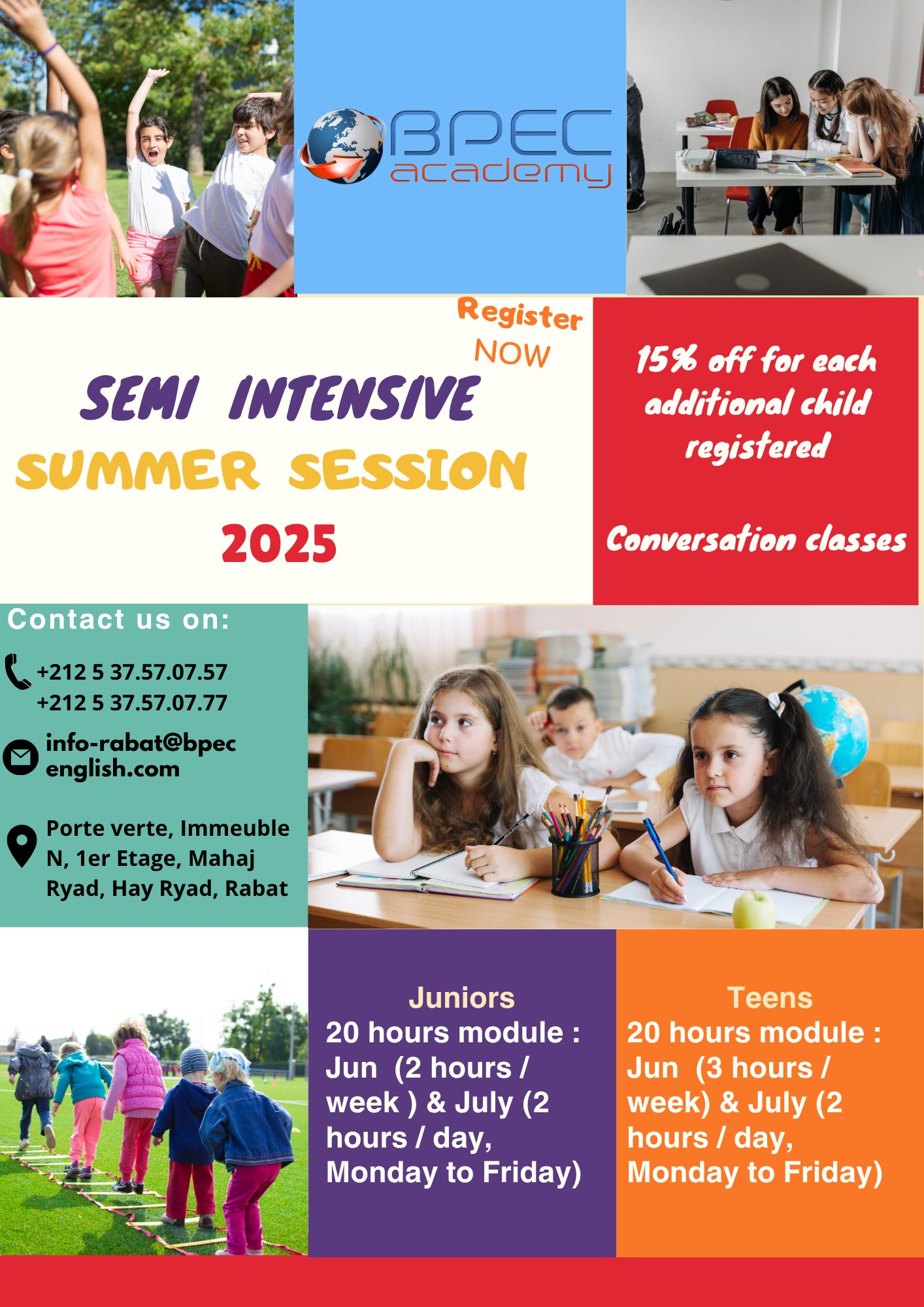 BPEC
academy

Register
NOW

SEMI INTENSIVE
SUMMER SESSION
2025

15% off for each additional child registered

Conversation classes

Contact us on:

+212 5 37.57.07.57
+212 5 37.57.07.77

info-rabat@bpec english.com

Porte verte, Immeuble N, 1er Etage, Mahaj Ryad, Hay Ryad, Rabat

Juniors
20 hours module : Jun (2 hours / week ) & July (2 hours / day, Monday to Friday)

Teens
20 hours module : Jun (3 hours / week) & July (2 hours / day, Monday to Friday)